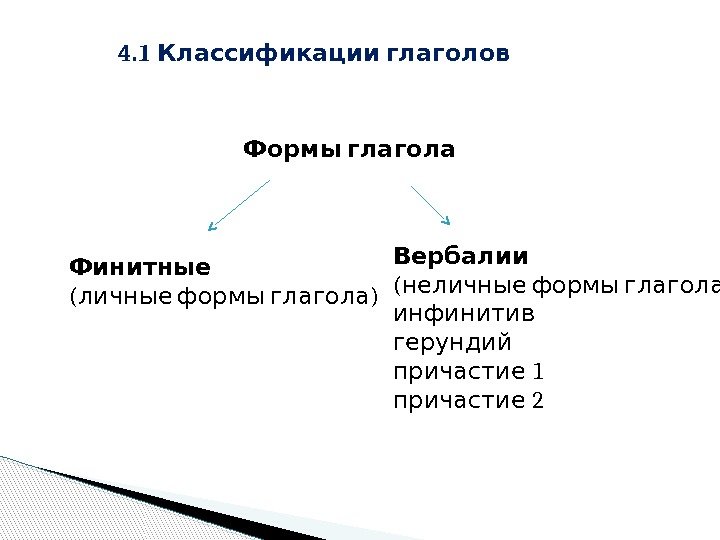 4.1 Классификации глаголов

Формы глагола

Финитные
(личные формы глагола)

Вербалии
(неличные формы глагола
инфинитив
герундий
причастие 1
причастие 2